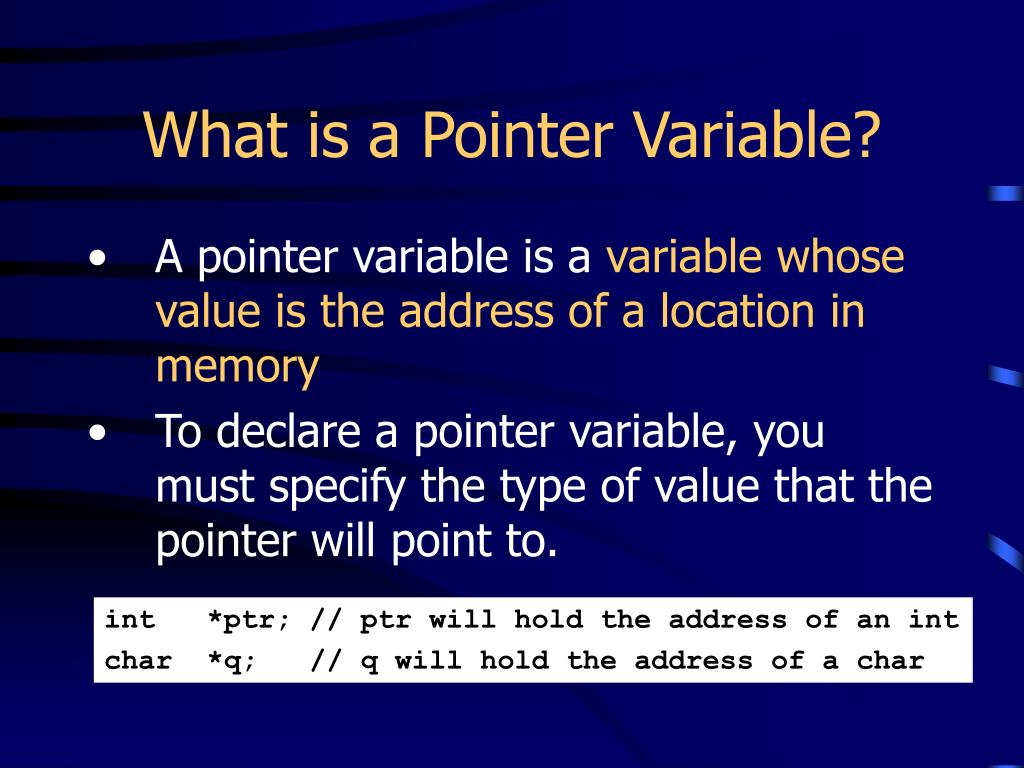 What is a Pointer Variable?

• A pointer variable is a variable whose value is the address of a location in memory

• To declare a pointer variable, you must specify the type of value that the pointer will point to.

int   *ptr; // ptr will hold the address of an int
char  *q;   // q will hold the address of a char